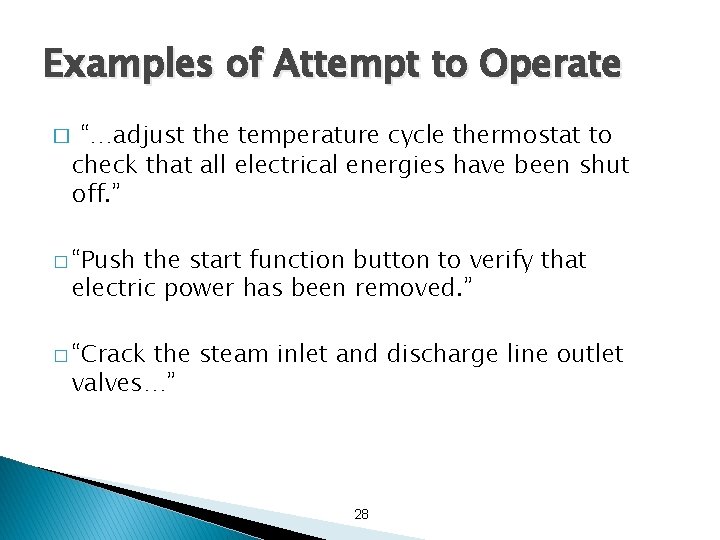 Examples of Attempt to Operate

□ "…adjust the temperature cycle thermostat to check that all electrical energies have been shut off."

□ "Push the start function button to verify that electric power has been removed."

□ "Crack the steam inlet and discharge line outlet valves…"

28